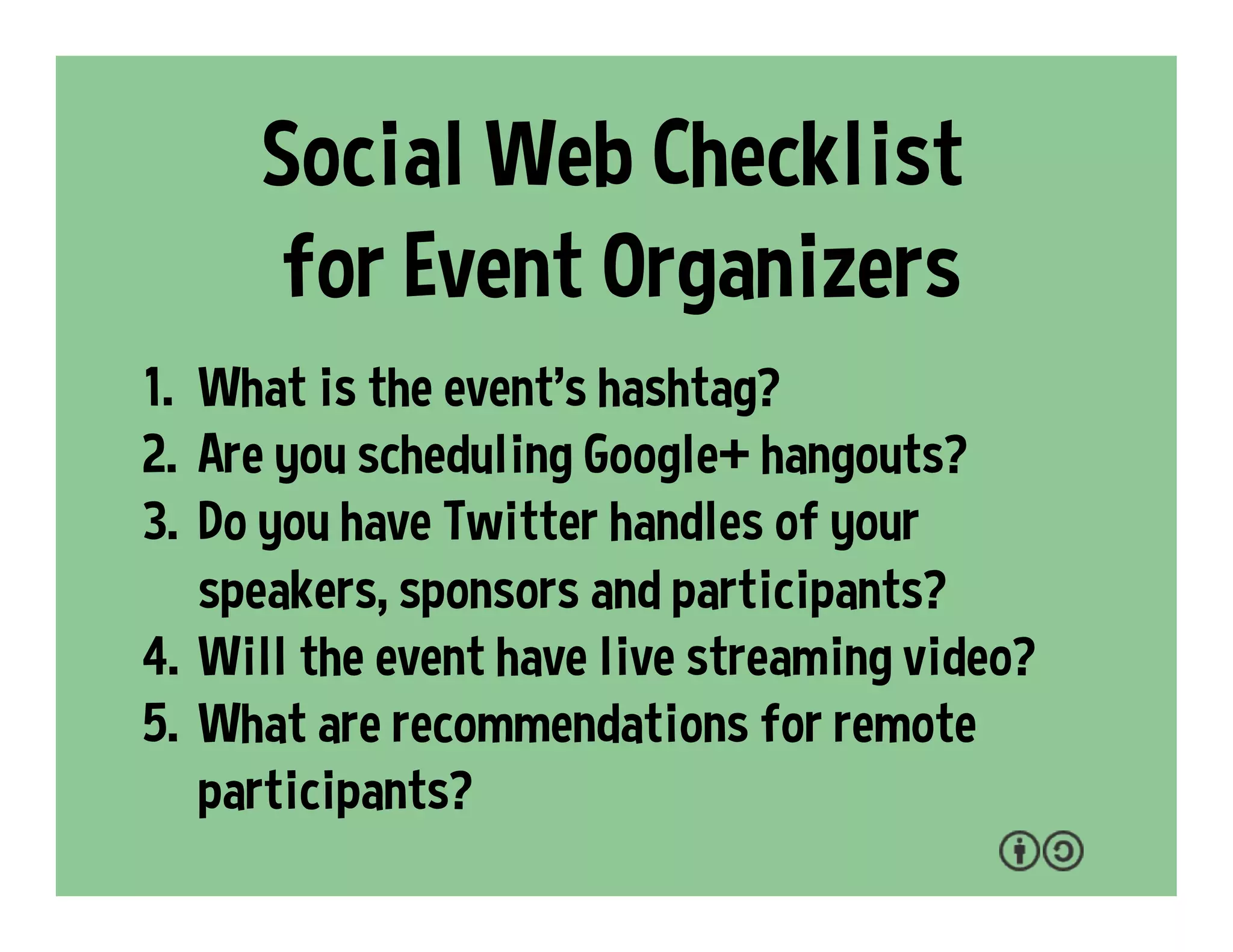 Social Web Checklist for Event Organizers

1. What is the event's hashtag?
2. Are you scheduling Google+ hangouts?
3. Do you have Twitter handles of your speakers, sponsors and participants?
4. Will the event have live streaming video?
5. What are recommendations for remote participants?